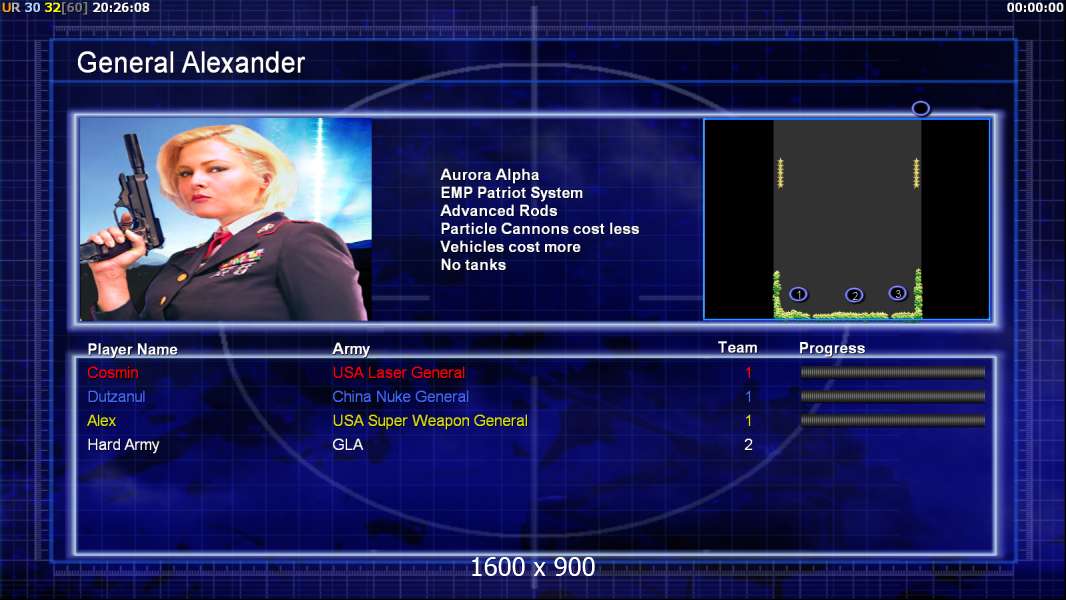 UR 30 32[60] 20:26:08

00:00:00

General Alexander

Aurora Alpha
EMP Patriot System
Advanced Rods
Particle Cannons cost less
Vehicles cost more
No tanks

1 2 3

| Player Name | Army | Team | Progress |
|---|---|---|---|
| Cosmin | USA Laser General | 1 | |
| Dutzanul | China Nuke General | 1 | |
| Alex | USA Super Weapon General | 1 | |
| Hard Army | GLA | 2 | |

1600 x 900